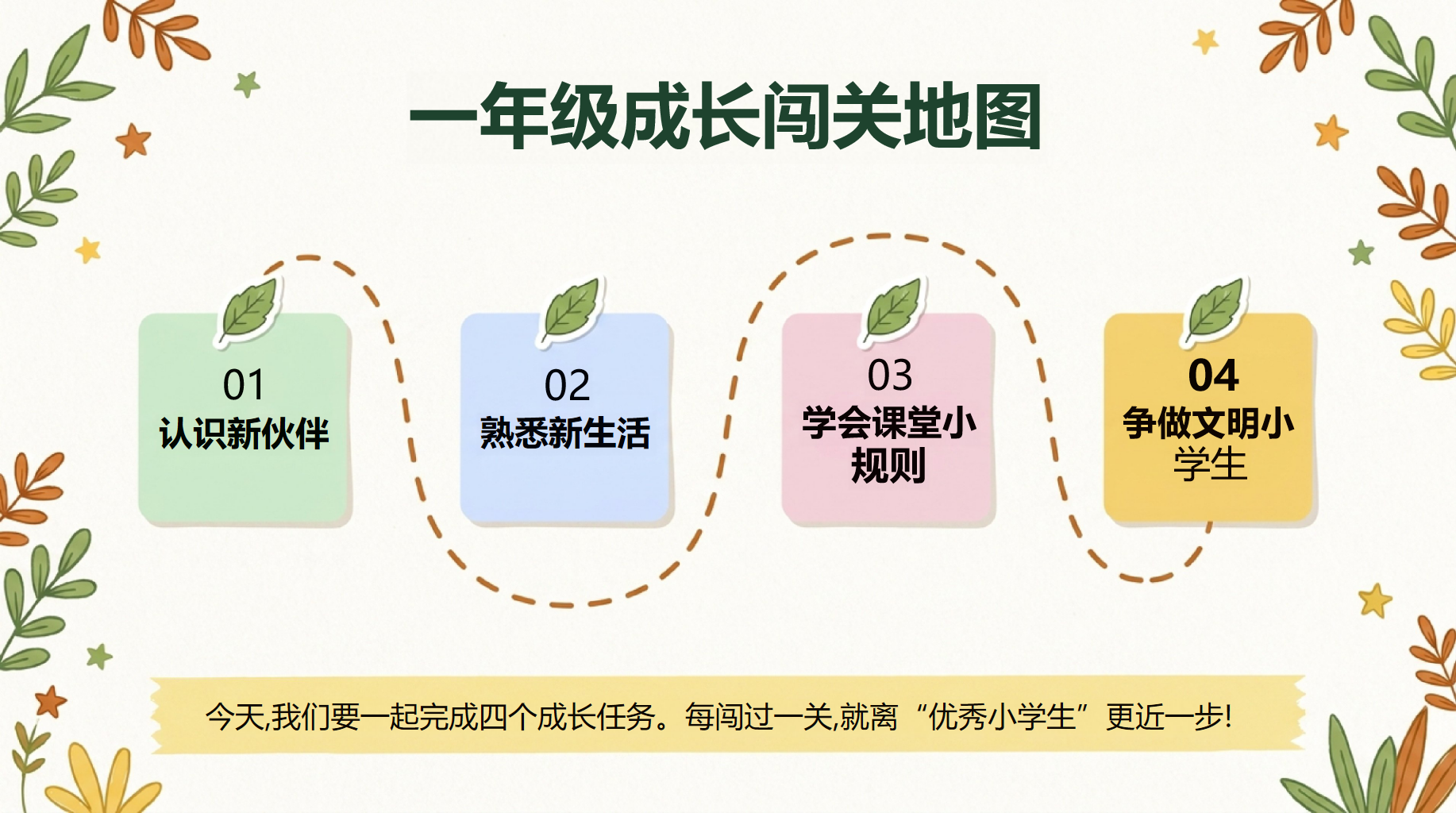 一年级成长闯关地图

01
认识新伙伴

02
熟悉新生活

03
学会课堂小规则

04
争做文明小学生

今天,我们要一起完成四个成长任务。每闯过一关,就离“优秀小学生”更近一步!